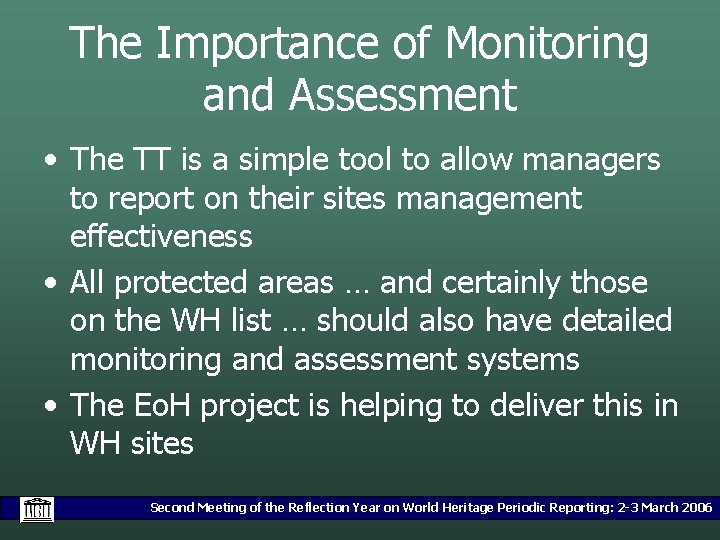 The Importance of Monitoring and Assessment

• The TT is a simple tool to allow managers to report on their sites management effectiveness
• All protected areas … and certainly those on the WH list … should also have detailed monitoring and assessment systems
• The EoH project is helping to deliver this in WH sites

Second Meeting of the Reflection Year on World Heritage Periodic Reporting: 2-3 March 2006